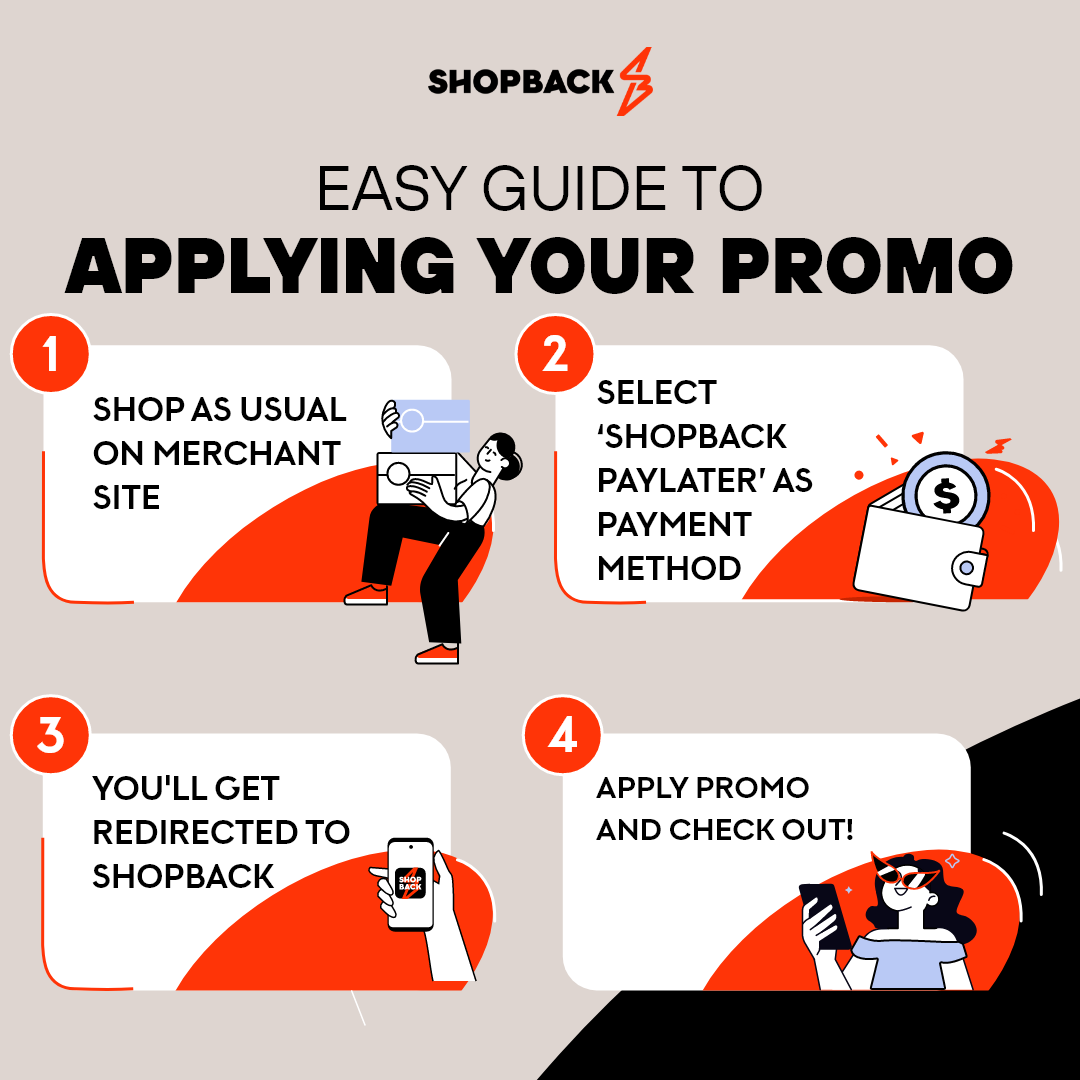 SHOPBACK

EASY GUIDE TO
APPLYING YOUR PROMO

1
SHOP AS USUAL ON MERCHANT SITE

2
SELECT 'SHOPBACK PAYLATER' AS PAYMENT METHOD

$

3
YOU'LL GET REDIRECTED TO SHOPBACK

SHOP BACK

4
APPLY PROMO AND CHECK OUT!